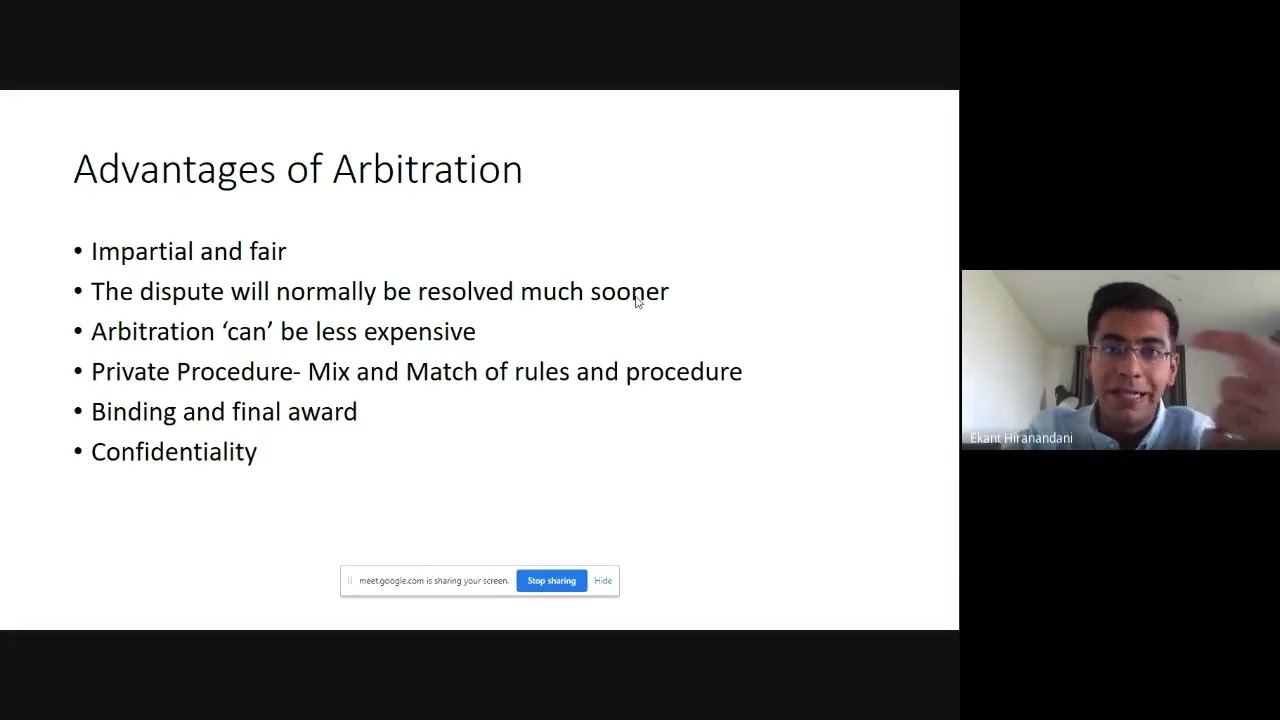 Advantages of Arbitration

• Impartial and fair
• The dispute will normally be resolved much sooner
• Arbitration 'can' be less expensive
• Private Procedure- Mix and Match of rules and procedure
• Binding and final award
• Confidentiality

meet.google.com is sharing your screen. Stop sharing Hide

Ekant Hiranandani